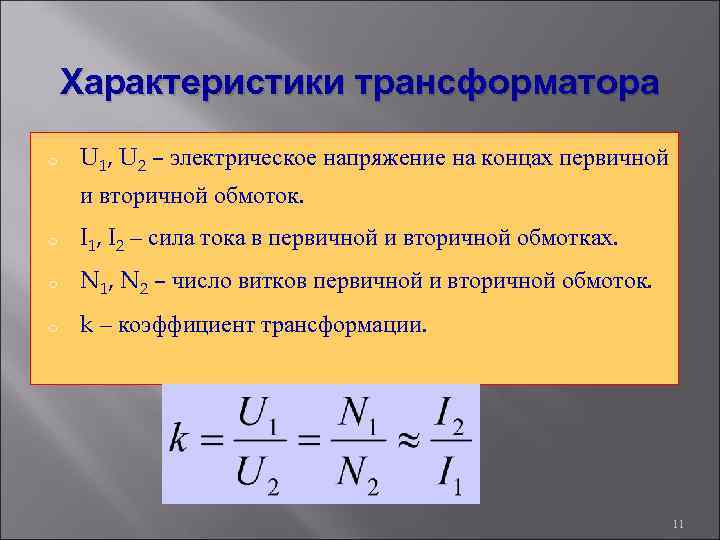 Характеристики трансформатора

$U_1$, $U_2$ – электрическое напряжение на концах первичной и вторичной обмоток.

$I_1$, $I_2$ – сила тока в первичной и вторичной обмотках.

$N_1$, $N_2$ – число витков первичной и вторичной обмоток.

k – коэффициент трансформации.

$k = \frac{U_1}{U_2} = \frac{N_1}{N_2} \approx \frac{I_2}{I_1}$

11